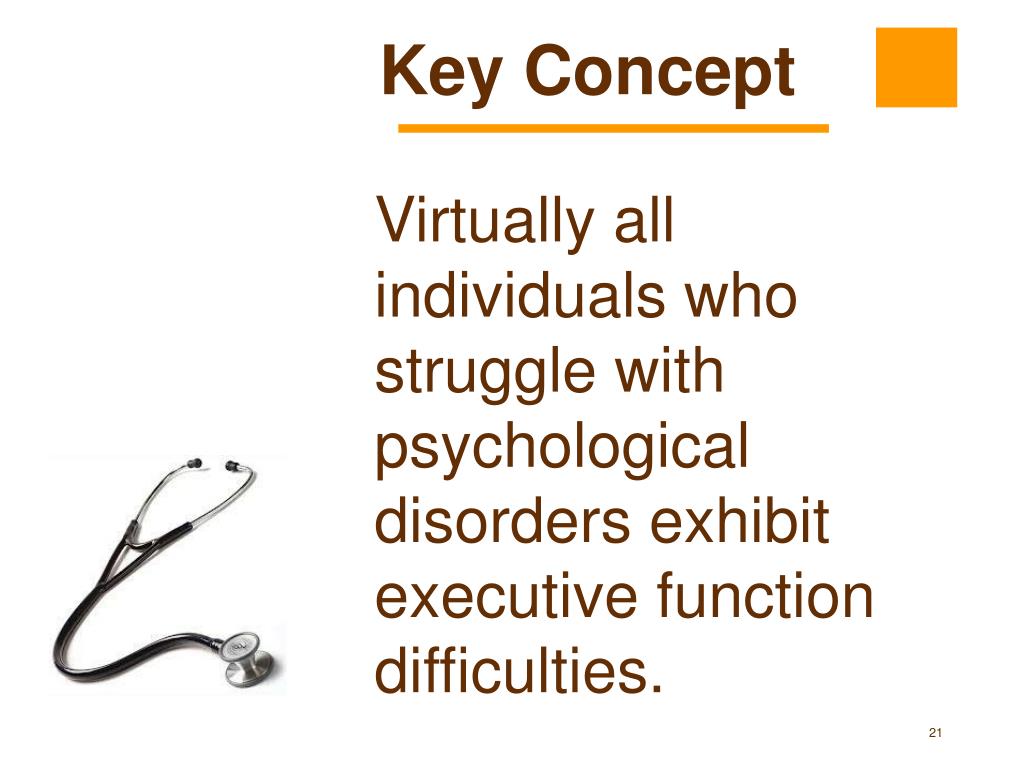 Key Concept

Virtually all individuals who struggle with psychological disorders exhibit executive function difficulties.

21